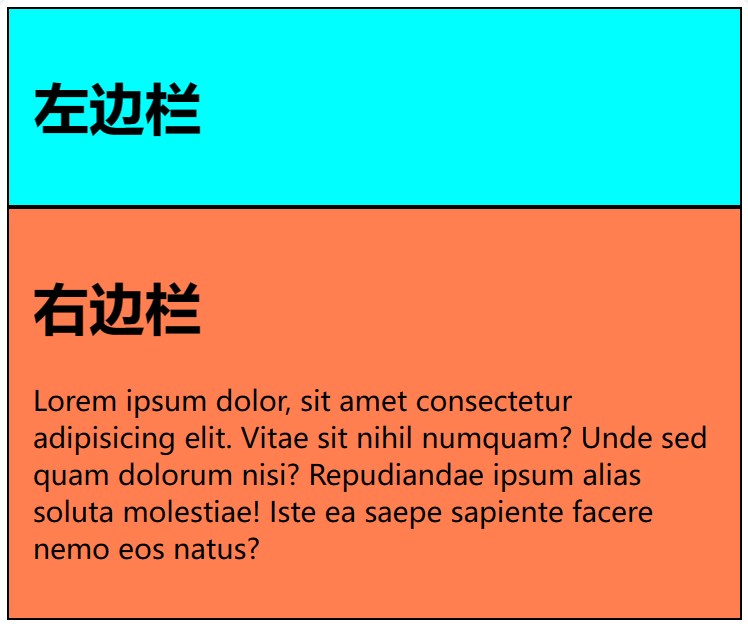 左边栏

右边栏

Lorem ipsum dolor, sit amet consectetur adipisicing elit. Vitae sit nihil numquam? Unde sed quam dolorum nisi? Repudiandae ipsum alias soluta molestiae! Iste ea saepe sapiente facere nemo eos natus?